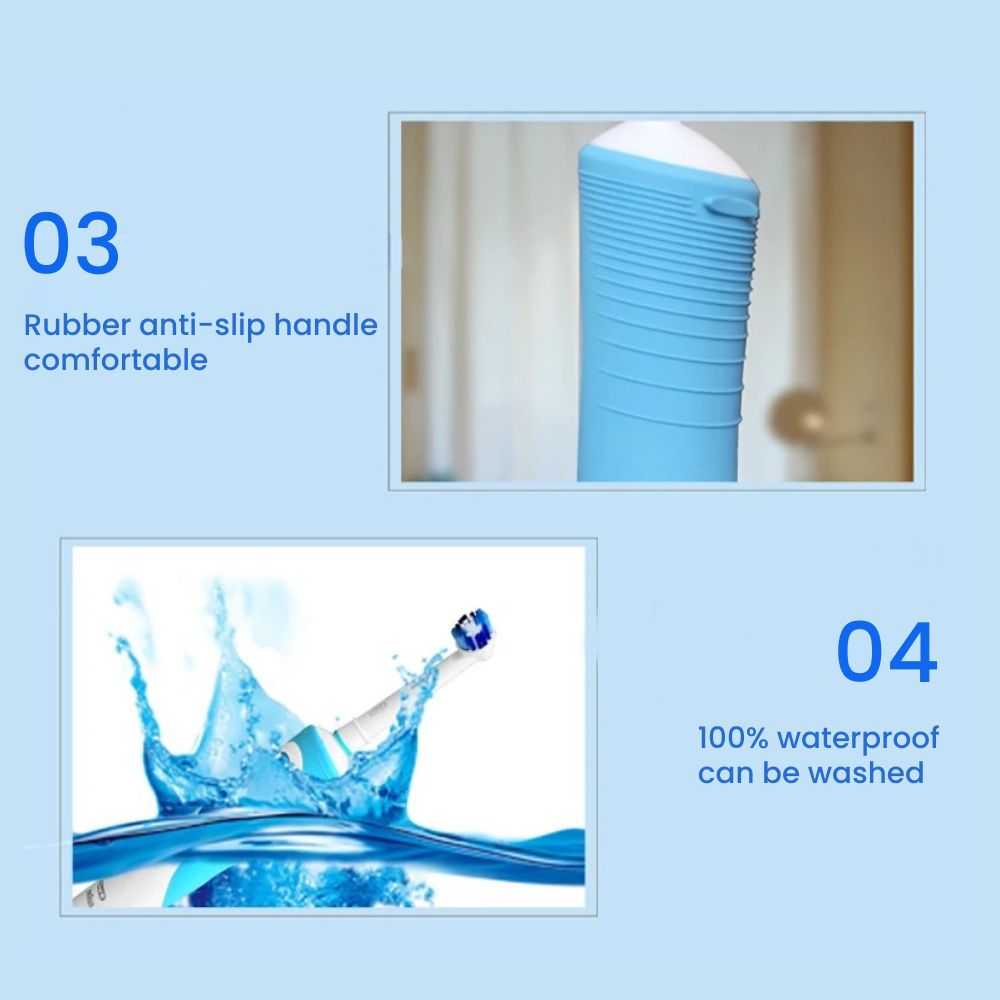 03

Rubber anti-slip handle comfortable

04

100% waterproof can be washed